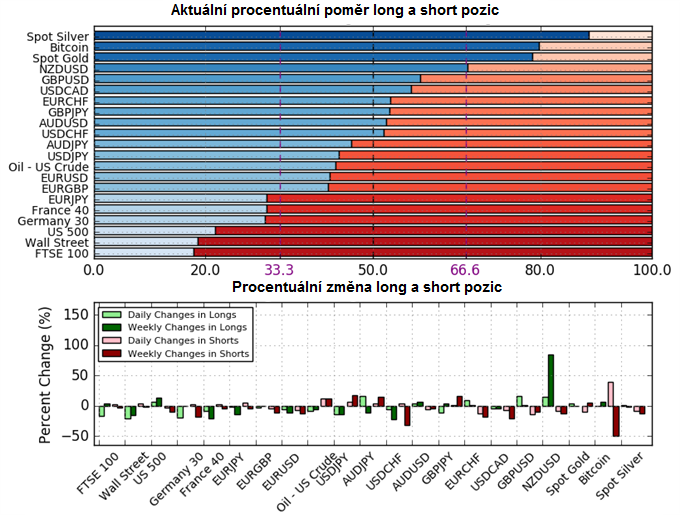 Aktuální procentuální poměr long a short pozic

Spot Silver
Bitcoin
Spot Gold
NZDUSD
GBPUSD
USDCAD
EURCHF
GBPJPY
AUDUSD
USDCHF
AUDJPY
USDJPY
Oil - US Crude
EURUSD
EURGBP
EURJPY
France 40
Germany 30
US 500
Wall Street
FTSE 100

0.0 20.0 33.3 50.0 66.6 80.0 100.0

Procentuální změna long a short pozic

Daily Changes in Longs
Weekly Changes in Longs
Daily Changes in Shorts
Weekly Changes in Shorts

Percent Change (%)

150
100
50
0
−50

FTSE 100
Wall Street
US 500
Germany 30
France 40
EURJPY
EURGBP
EURUSD
Oil - US Crude
USDJPY
AUDJPY
USDCHF
AUDUSD
GBPJPY
EURCHF
USDCAD
GBPUSD
NZDUSD
Spot Gold
Bitcoin
Spot Silver